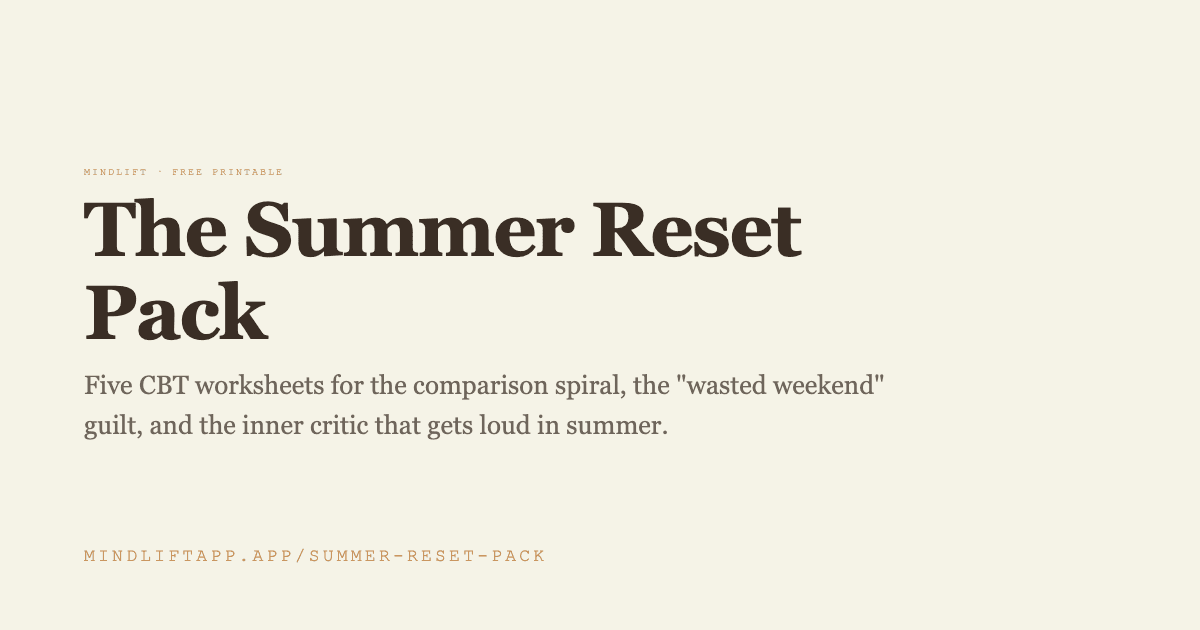 MINDLIFT · FREE PRINTABLE

The Summer Reset Pack

Five CBT worksheets for the comparison spiral, the "wasted weekend" guilt, and the inner critic that gets loud in summer.

MINDLIFTAPP.APP/SUMMER-RESET-PACK